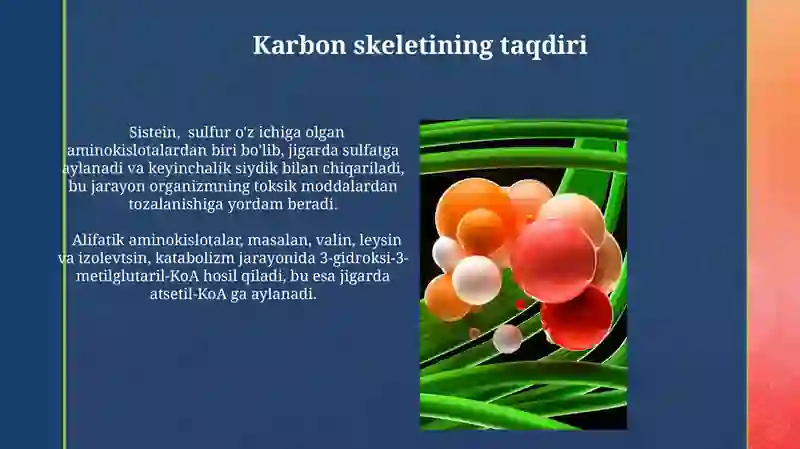 Karbon skeletining taqdiri

Sistein, sulfur o'z ichiga olgan aminokislotalardan biri bo'lib, jigarda sulfatga aylanadi va keyinchalik siydik bilan chiqariladi, bu jarayon organizmning toksik moddalardan tozalanishiga yordam beradi.

Alifatik aminokislotalar, masalan, valin, leysin va izolevtsin, katabolizm jarayonida 3-gidroksi-3-metilglutaril-KoA hosil qiladi, bu esa jigarda atsetil-KoA ga aylanadi.